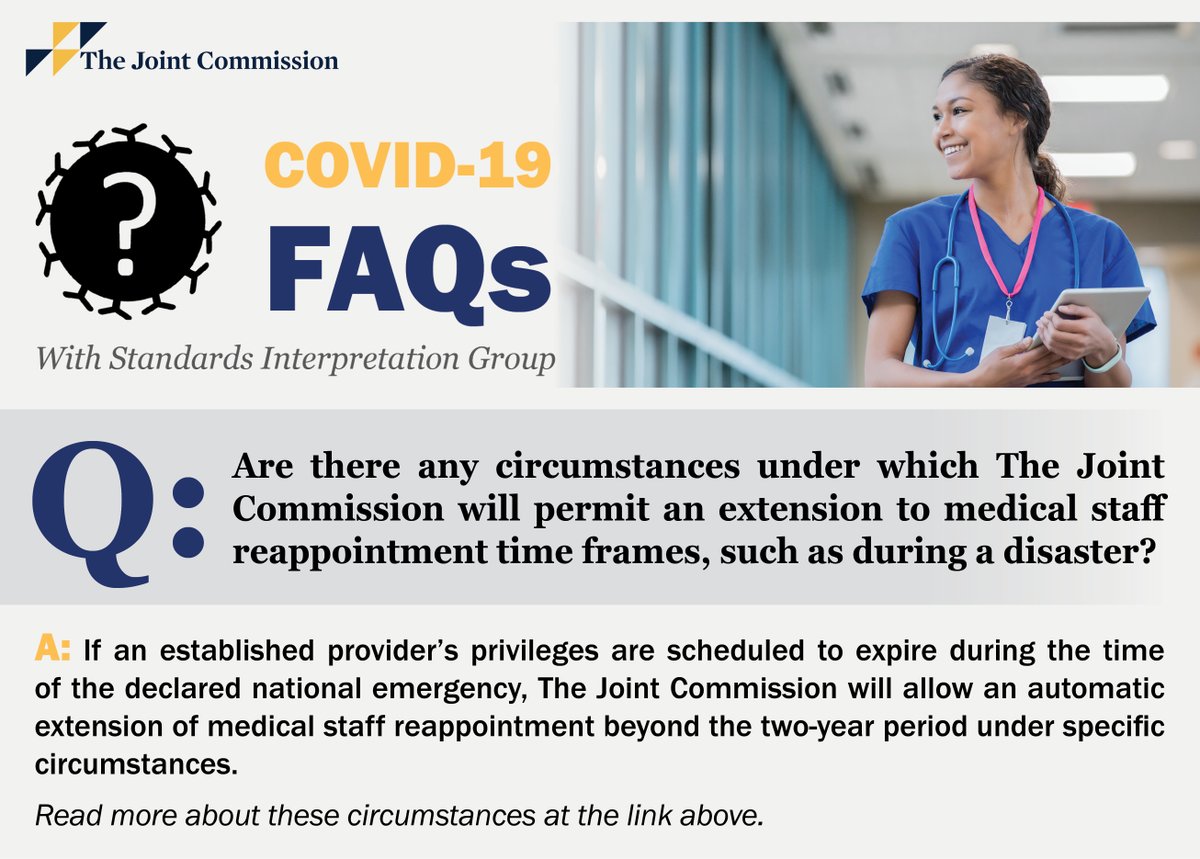 The Joint Commission

?

COVID-19
FAQs

With Standards Interpretation Group

Q: Are there any circumstances under which The Joint Commission will permit an extension to medical staff reappointment time frames, such as during a disaster?

A: If an established provider's privileges are scheduled to expire during the time of the declared national emergency, The Joint Commission will allow an automatic extension of medical staff reappointment beyond the two-year period under specific circumstances.

Read more about these circumstances at the link above.